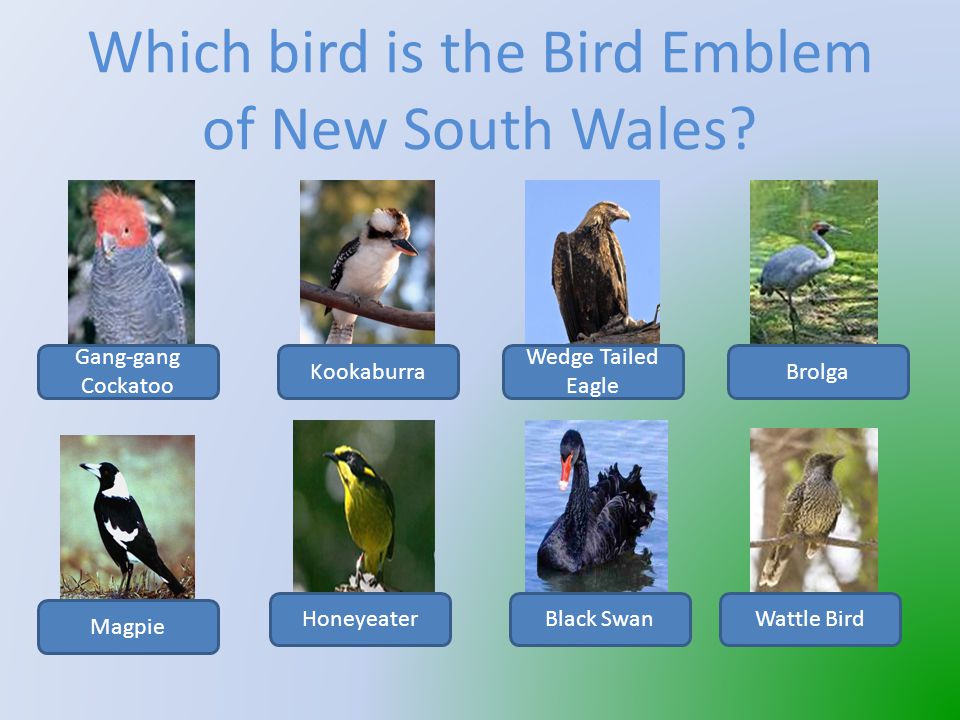 Which bird is the Bird Emblem of New South Wales?

Gang-gang Cockatoo

Kookaburra

Wedge Tailed Eagle

Brolga

Magpie

Honeyeater

Black Swan

Wattle Bird